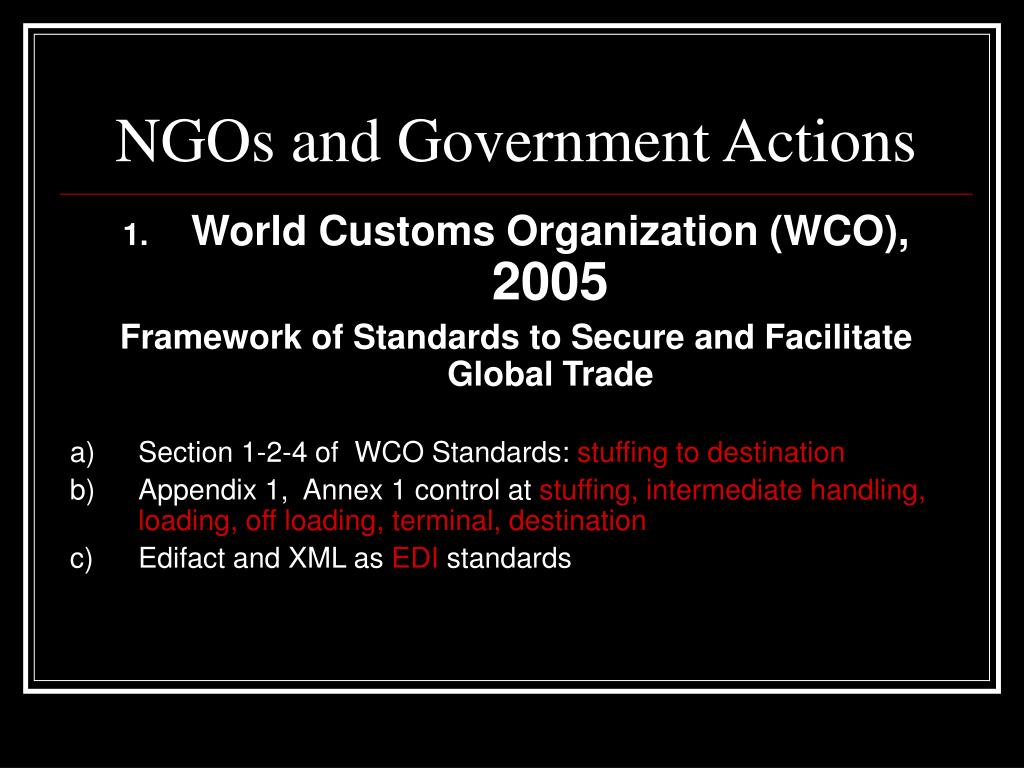 NGOs and Government Actions

1. World Customs Organization (WCO), 2005

Framework of Standards to Secure and Facilitate Global Trade

a) Section 1-2-4 of WCO Standards: stuffing to destination
b) Appendix 1, Annex 1 control at stuffing, intermediate handling, loading, off loading, terminal, destination
c) Edifact and XML as EDI standards